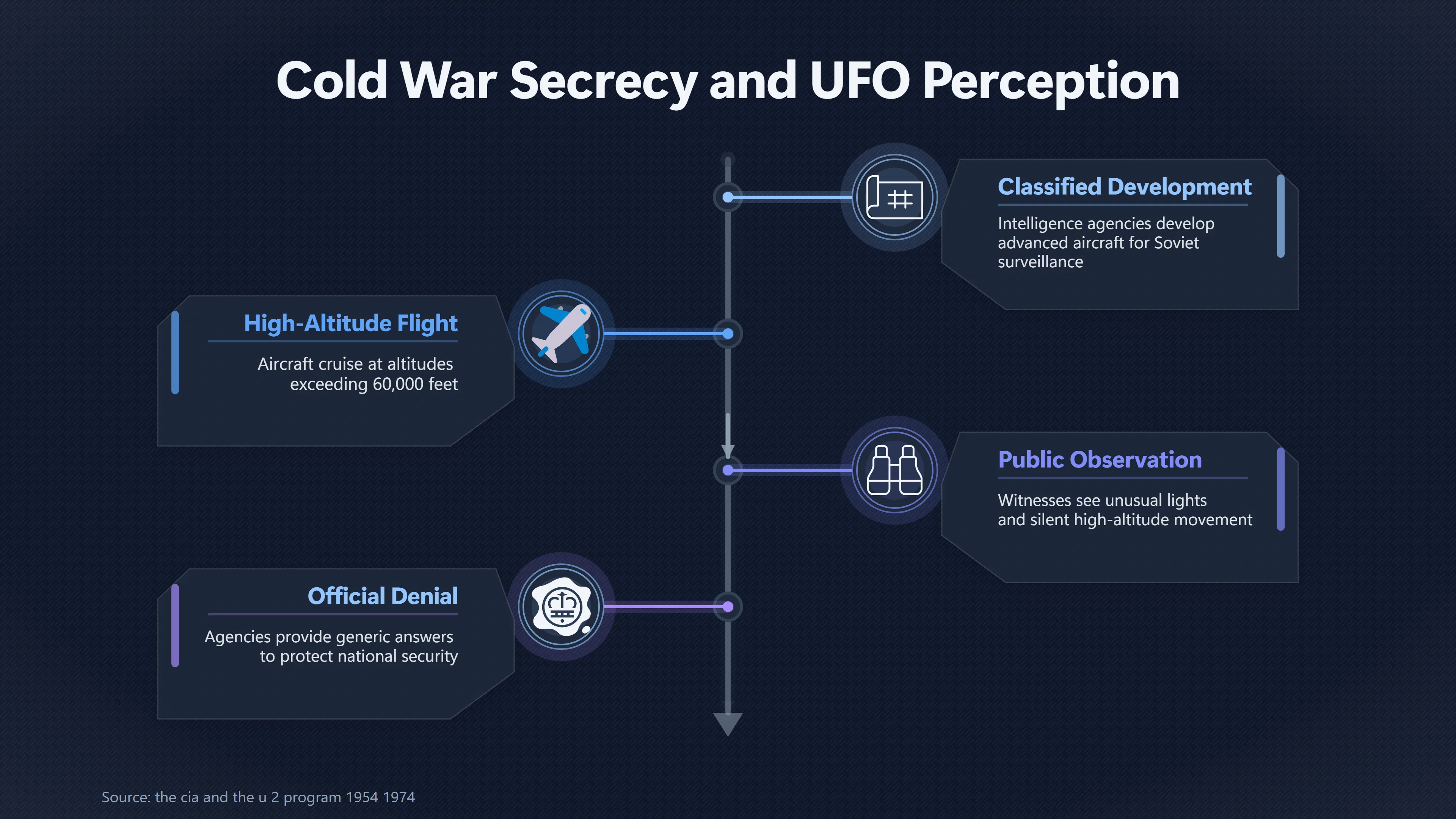 Cold War Secrecy and UFO Perception

Classified Development

Intelligence agencies develop advanced aircraft for Soviet surveillance

High-Altitude Flight

Aircraft cruise at altitudes exceeding 60,000 feet

Public Observation

Witnesses see unusual lights and silent high-altitude movement

Official Denial

Agencies provide generic answers to protect national security

Source: the cia and the u 2 program 1954 1974